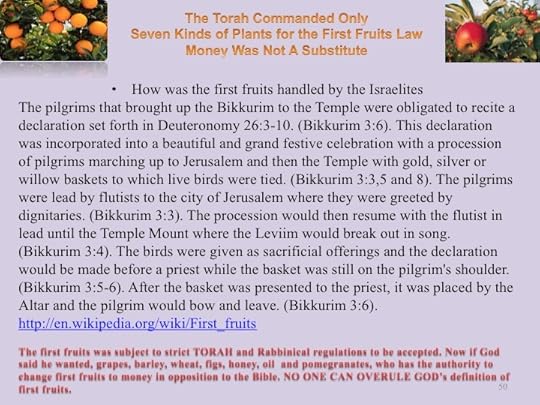 The Torah Commanded Only
Seven Kinds of Plants for the First Fruits Law
Money Was Not A Substitute

• How was the first fruits handled by the Israelites

The pilgrims that brought up the Bikkurim to the Temple were obligated to recite a declaration set forth in Deuteronomy 26:3-10. (Bikkurim 3:6). This declaration was incorporated into a beautiful and grand festive celebration with a procession of pilgrims marching up to Jerusalem and then the Temple with gold, silver or willow baskets to which live birds were tied. (Bikkurim 3:3,5 and 8). The pilgrims were lead by flutists to the city of Jerusalem where they were greeted by dignitaries. (Bikkurim 3:3). The procession would then resume with the flutist in lead until the Temple Mount where the Leviim would break out in song. (Bikkurim 3:4). The birds were given as sacrificial offerings and the declaration would be made before a priest while the basket was still on the pilgrim's shoulder. (Bikkurim 3:5-6). After the basket was presented to the priest, it was placed by the Altar and the pilgrim would bow and leave. (Bikkurim 3:6).
http://en.wikipedia.org/wiki/First_fruits

The first fruits was subject to strict TORAH and Rabbinical regulations to be accepted. Now if God said he wanted, grapes, barley, wheat, figs, honey, oil and pomegranates, who has the authority to change first fruits to money in opposition to the Bible. NO ONE CAN OVERULE GOD's definition of first fruits.

50